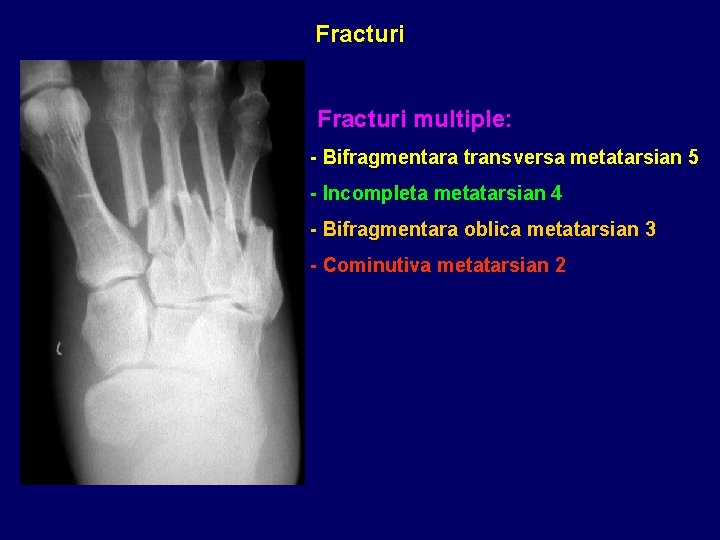 Fracturi

Fracturi multiple:

- Bifragmentara transversa metatarsian 5
- Incompleta metatarsian 4
- Bifragmentara oblica metatarsian 3
- Cominutiva metatarsian 2